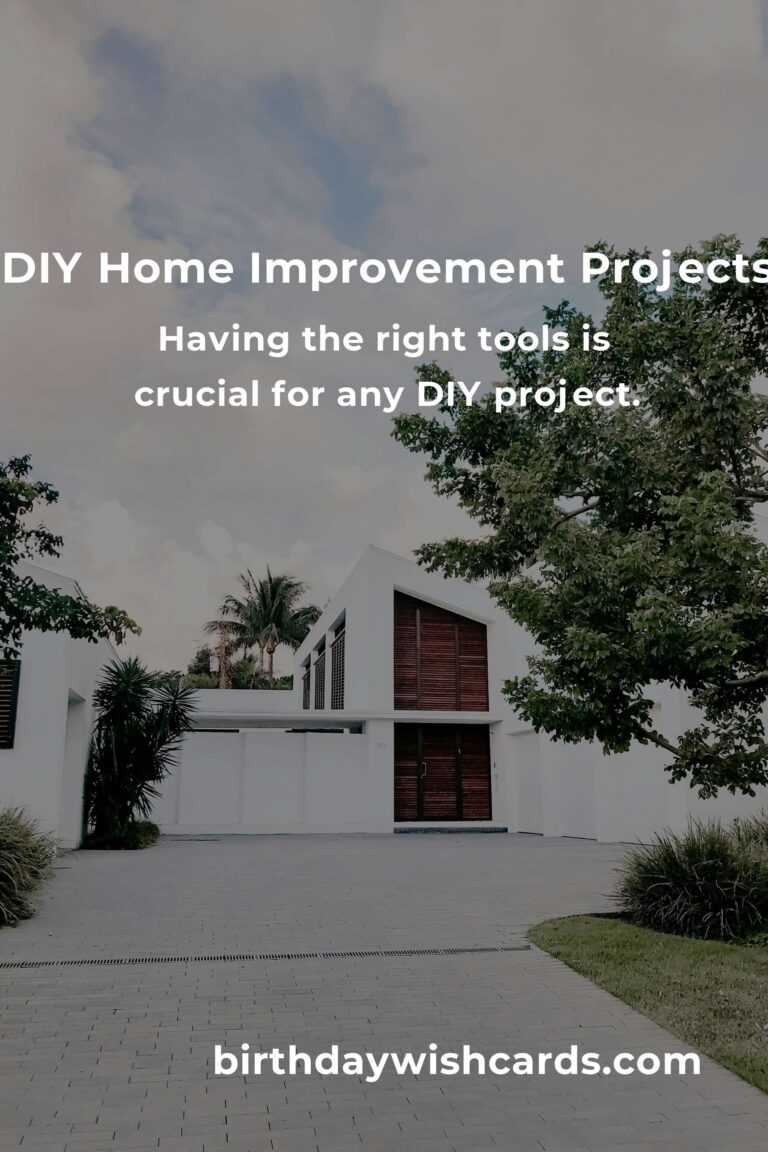 DIY Home Improvement Projects

Having the right tools is crucial for any DIY project.

birthdaywishcards.com